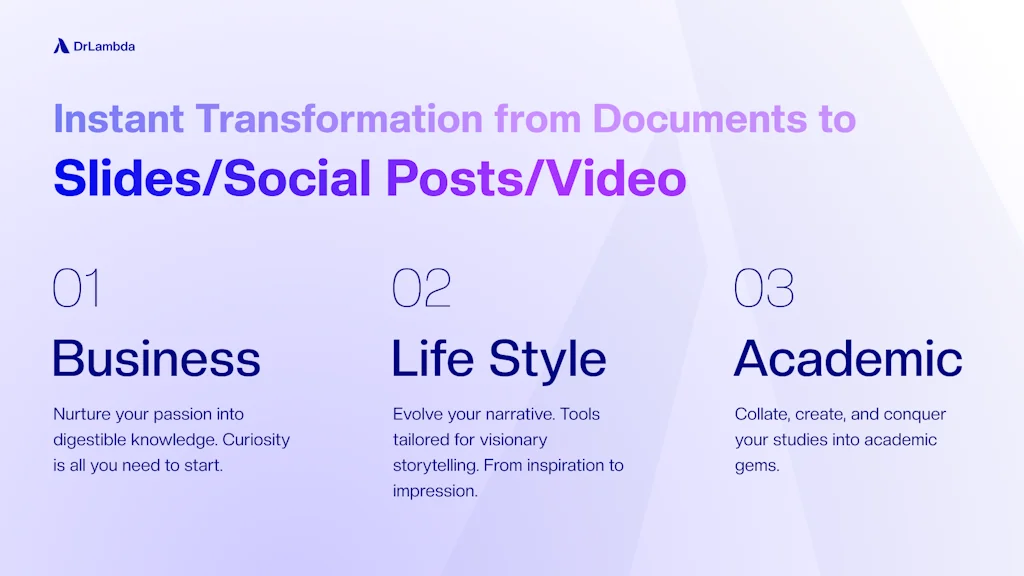 DrLambda

Instant Transformation from Documents to

Slides/Social Posts/Video

01

Business

Nurture your passion into digestible knowledge. Curiosity is all you need to start.

02

Life Style

Evolve your narrative. Tools tailored for visionary storytelling. From inspiration to impression.

03

Academic

Collate, create, and conquer your studies into academic gems.